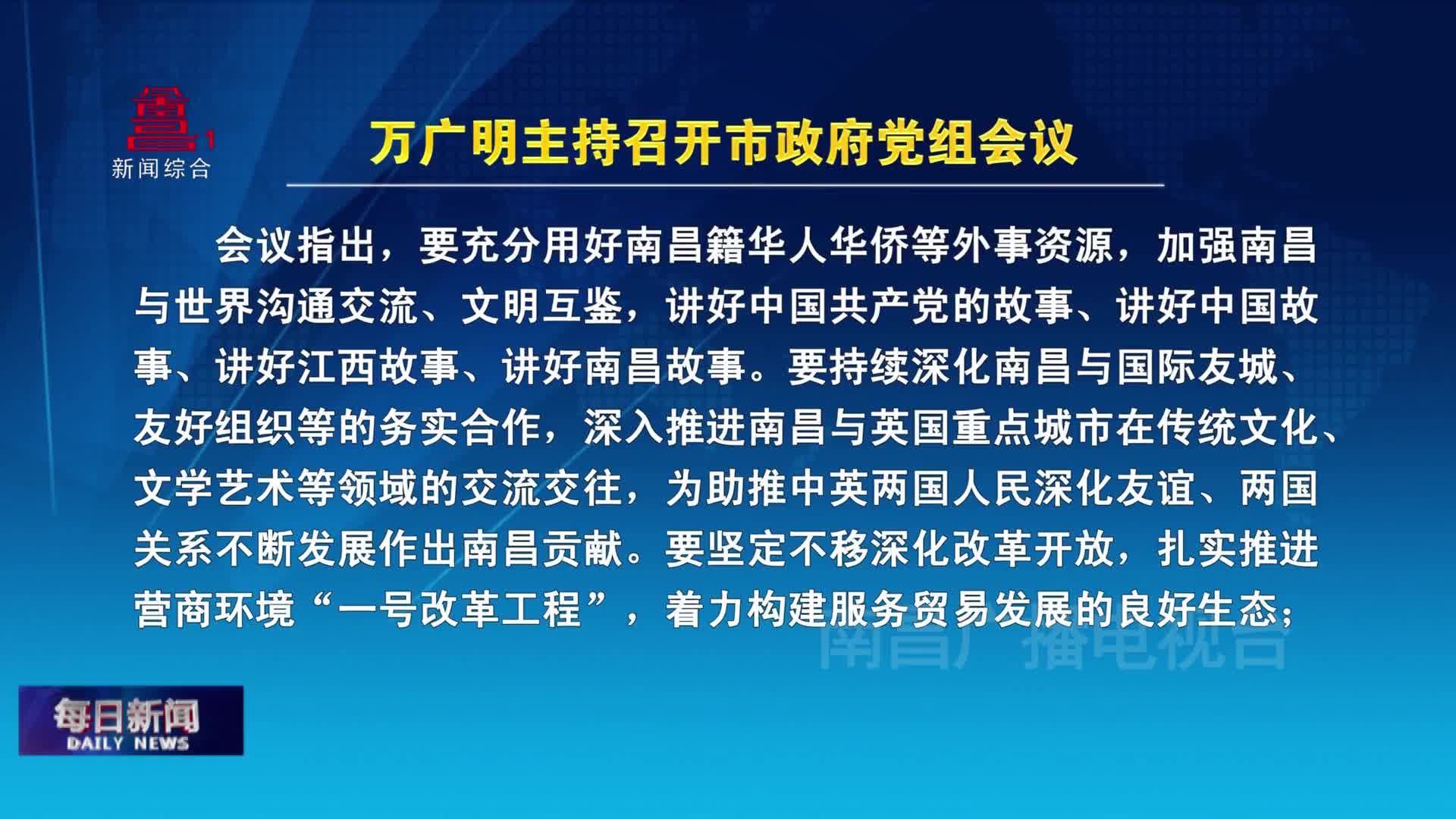 1
新闻综合

万广明主持召开市政府党组会议

会议指出，要充分用好南昌籍华人华侨等外事资源，加强南昌与世界沟通交流、文明互鉴，讲好中国共产党的故事、讲好中国故事、讲好江西故事、讲好南昌故事。要持续深化南昌与国际友城、友好组织等的务实合作，深入推进南昌与英国重点城市在传统文化、文学艺术等领域的交流交往，为助推中英两国人民深化友谊、两国关系不断发展作出南昌贡献。要坚定不移深化改革开放，扎实推进营商环境“一号改革工程”，着力构建服务贸易发展的良好生态；

南昌广播电视台

每日新闻
DAILY NEWS